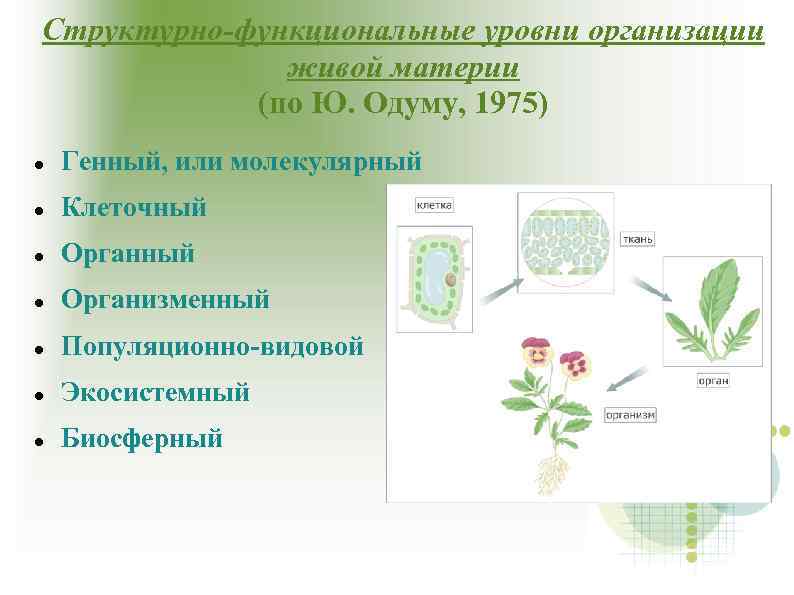 Структурно-функциональные уровни организации живой материи
(по Ю. Одуму, 1975)

- Генный, или молекулярный
- Клеточный
- Органный
- Организменный
- Популяционно-видовой
- Экосистемный
- Биосферный

клетка
ткань
орган
организм